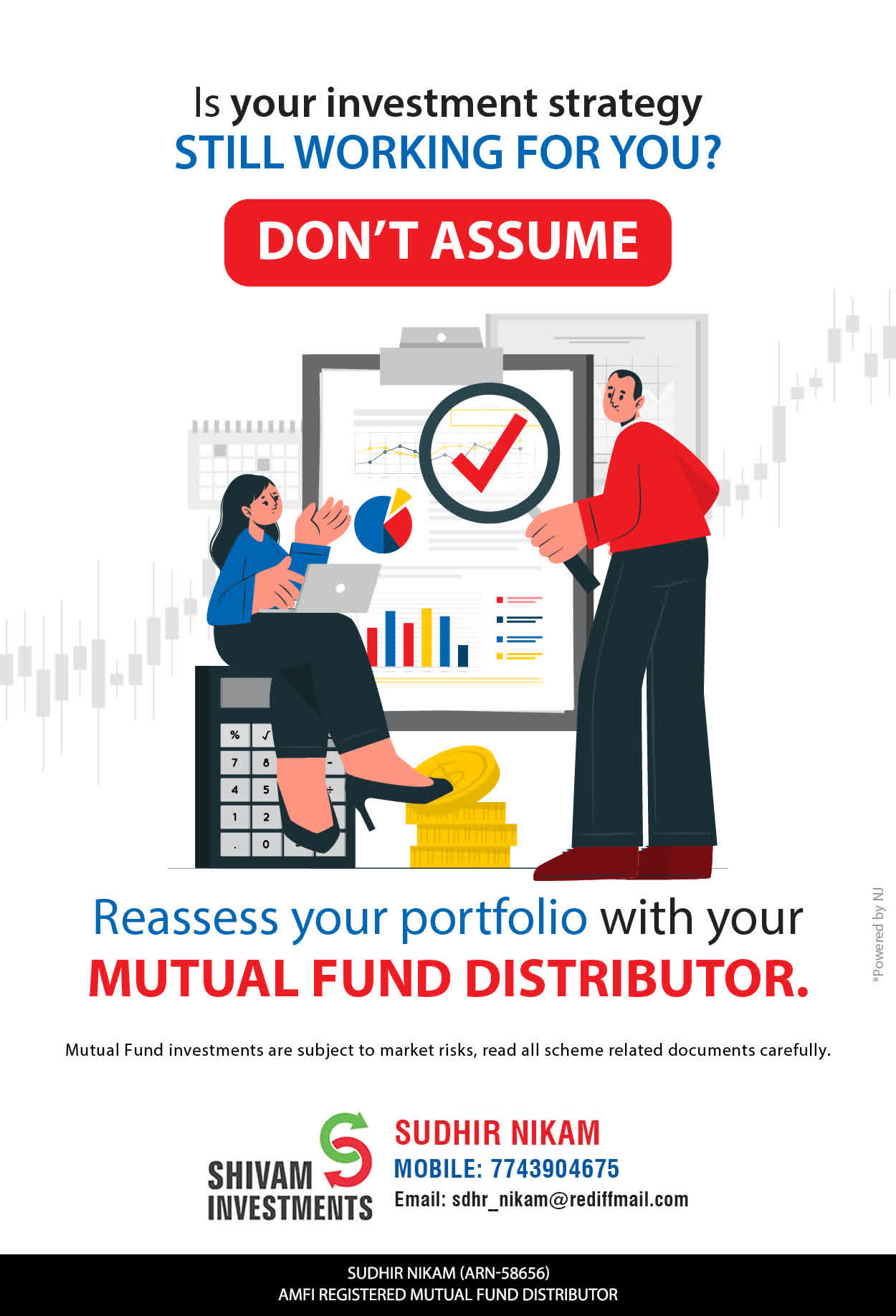 Is your investment strategy
STILL WORKING FOR YOU?

DON'T ASSUME

%
√
7
8
4
5
÷
1
2
.
0

Reassess your portfolio with your
MUTUAL FUND DISTRIBUTOR.

*Powered by NJ

Mutual Fund investments are subject to market risks, read all scheme related documents carefully.

SHIVAM INVESTMENTS

SUDHIR NIKAM
MOBILE: 7743904675
Email: sdhr_nikam@rediffmail.com

SUDHIR NIKAM (ARN-58656)
AMFI REGISTERED MUTUAL FUND DISTRIBUTOR